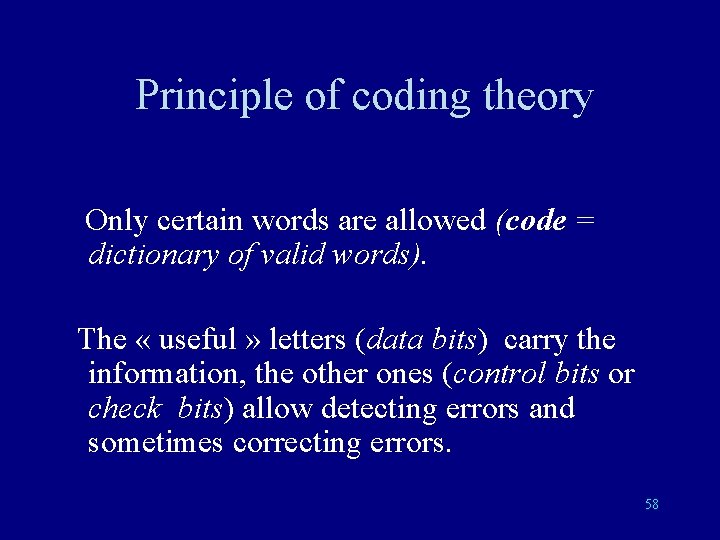 Principle of coding theory

Only certain words are allowed (code = dictionary of valid words).

The « useful » letters (data bits) carry the information, the other ones (control bits or check bits) allow detecting errors and sometimes correcting errors.

58